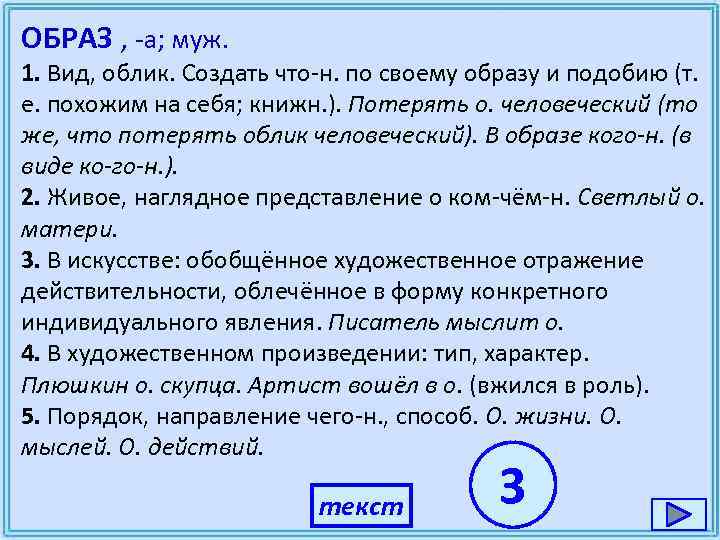 ОБРАЗ , -а; муж.

1. Вид, облик. Создать что-н. по своему образу и подобию (т. е. похожим на себя; книжн.). Потерять о. человеческий (то же, что потерять облик человеческий). В образе кого-н. (в виде ко-го-н.).

2. Живое, наглядное представление о ком-чём-н. Светлый о. матери.

3. В искусстве: обобщённое художественное отражение действительности, облечённое в форму конкретного индивидуального явления. Писатель мыслит о.

4. В художественном произведении: тип, характер. Плюшкин о. скупца. Артист вошёл в о. (вжился в роль).

5. Порядок, направление чего-н., способ. О. жизни. О. мыслей. О. действий.

текст

3